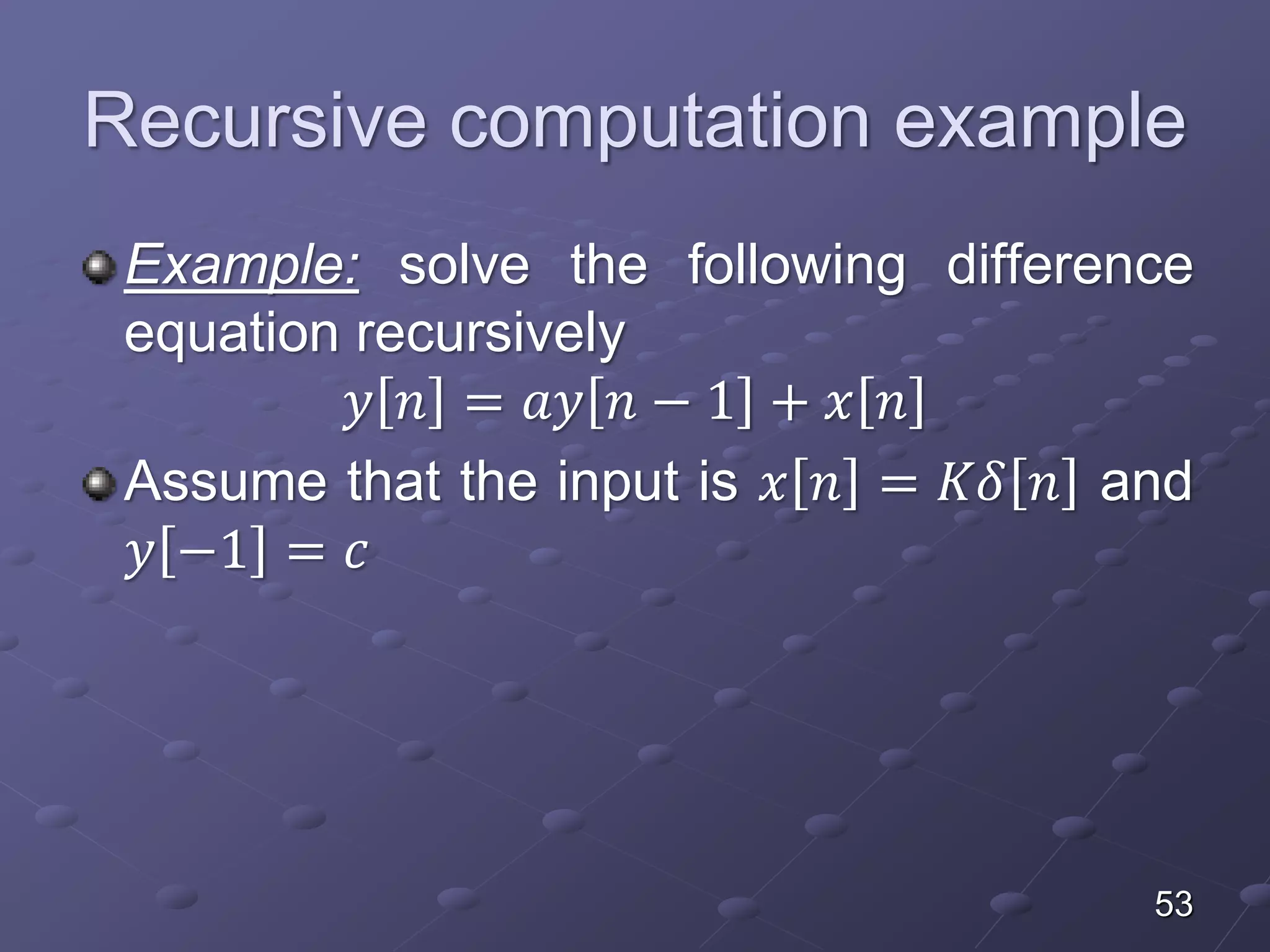 Recursive computation example

Example: solve the following difference equation recursively

$y[n] = ay[n-1] + x[n]$

Assume that the input is $x[n] = K\delta[n]$ and $y[-1] = c$

53